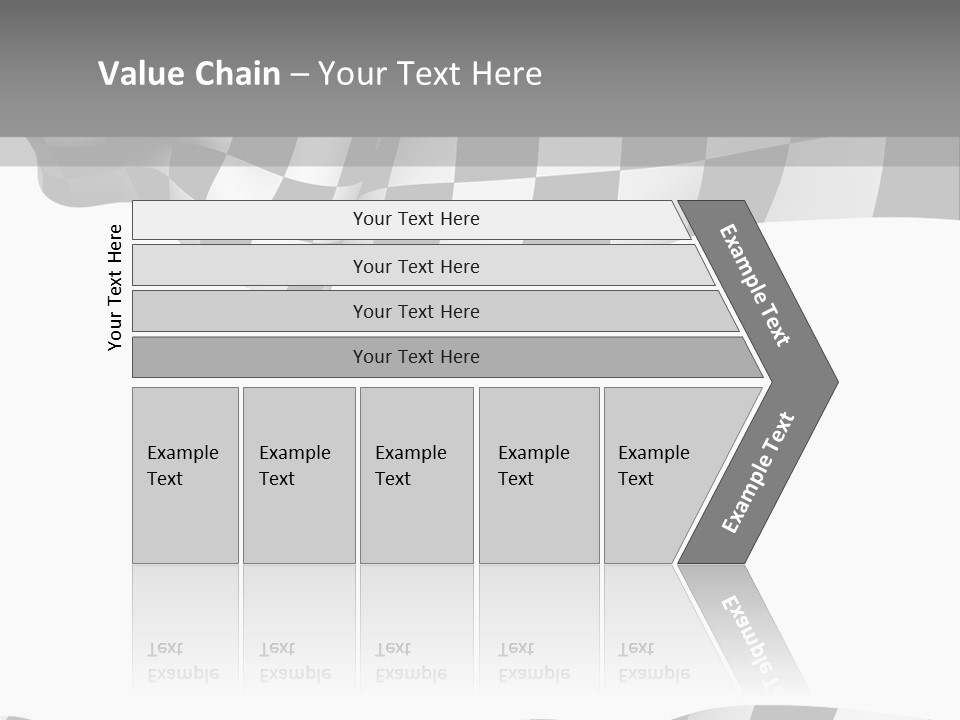 Value Chain – Your Text Here

Your Text Here

Your Text Here

Your Text Here

Your Text Here

Your Text Here

Example Text

Example Text

Example Text

Example Text

Example Text

Example Text

Example Text